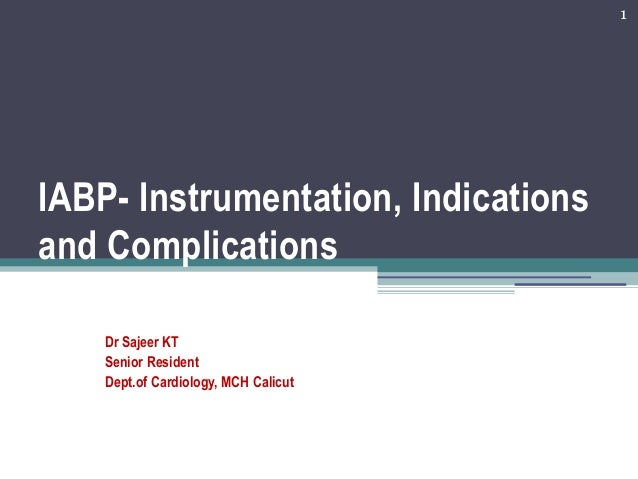 1

IABP- Instrumentation, Indications and Complications

Dr Sajeer KT
Senior Resident
Dept.of Cardiology, MCH Calicut